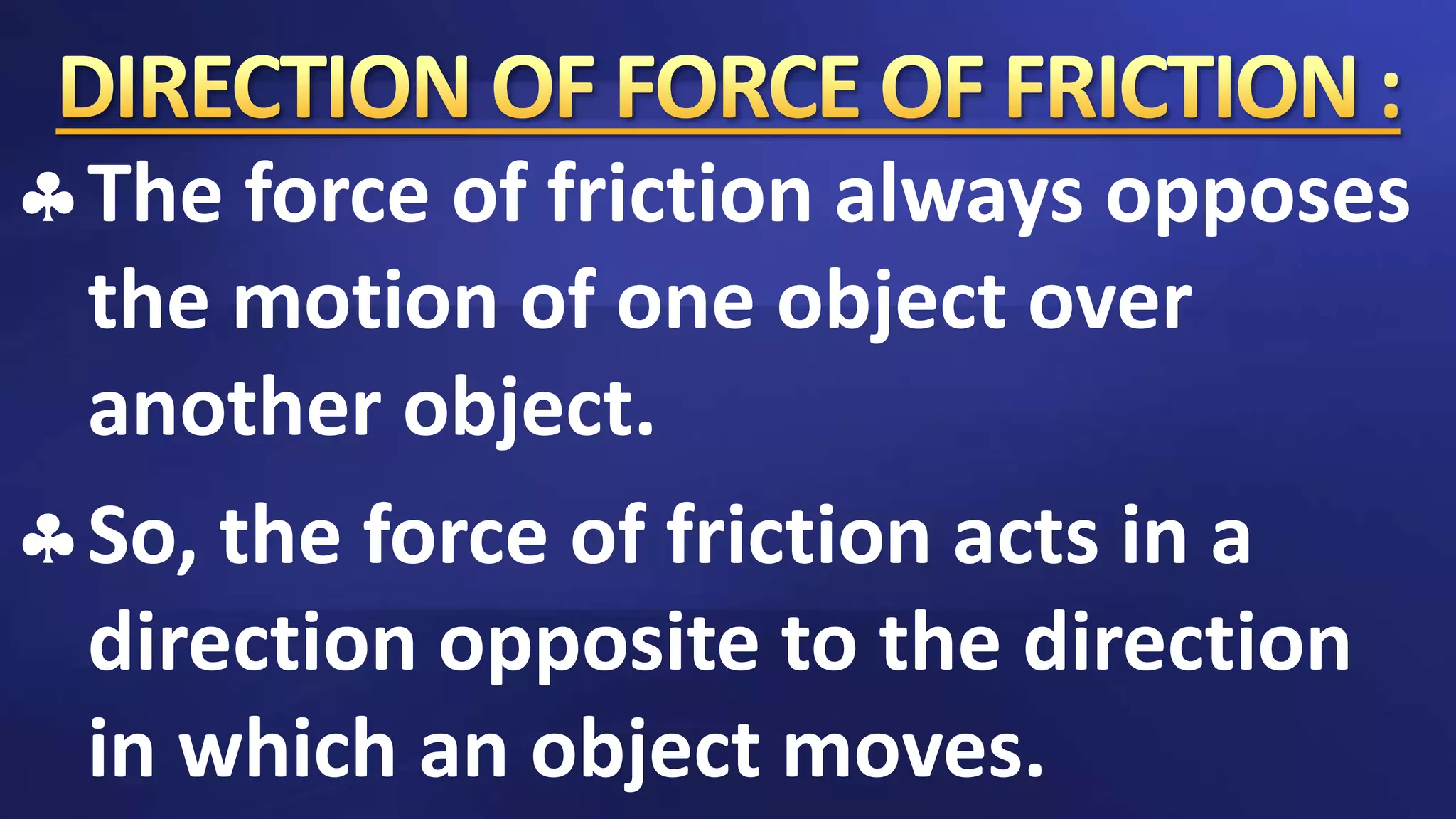 DIRECTION OF FORCE OF FRICTION :

♣ The force of friction always opposes the motion of one object over another object.

♣ So, the force of friction acts in a direction opposite to the direction in which an object moves.